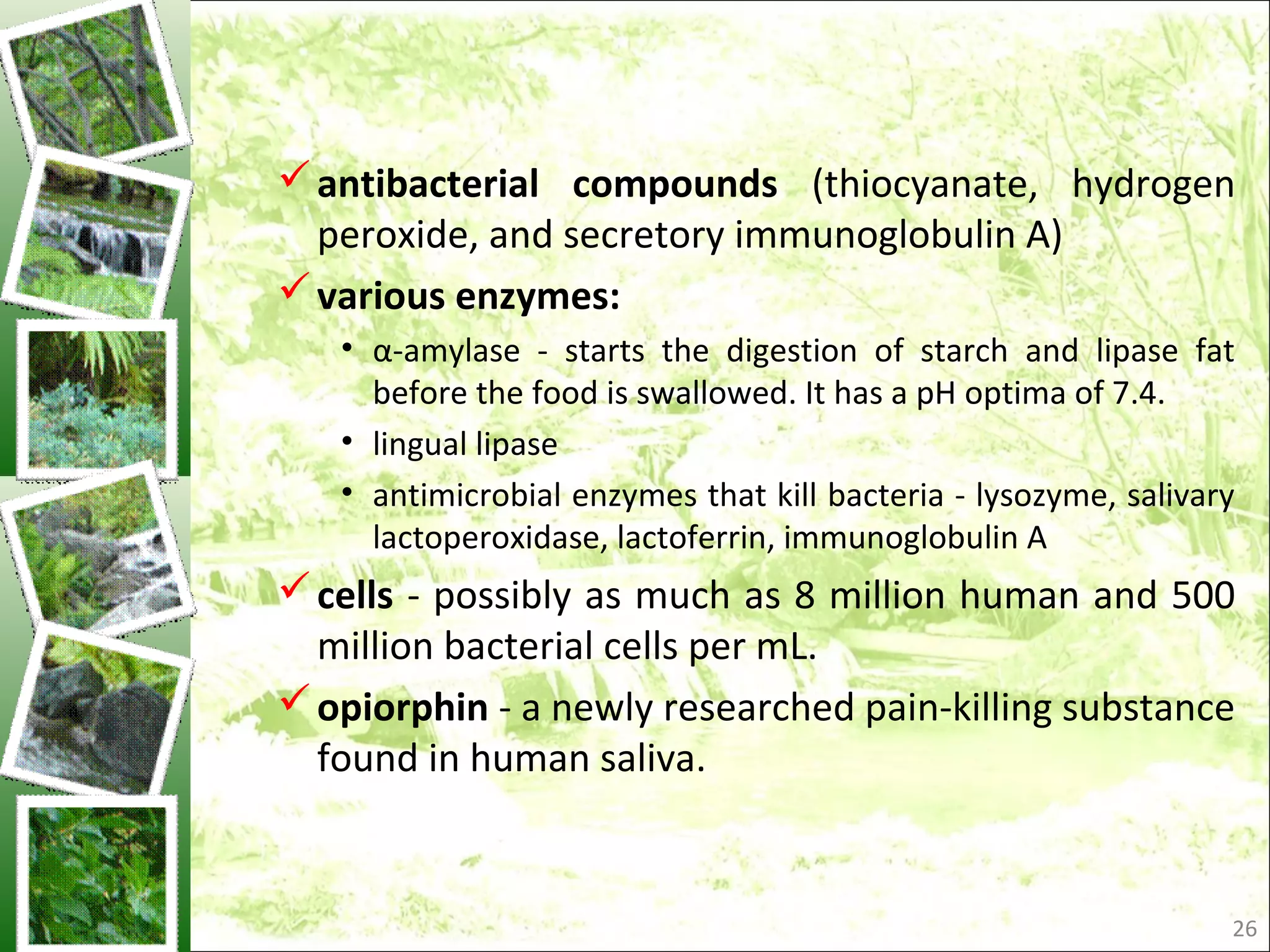 ✓ antibacterial compounds (thiocyanate, hydrogen peroxide, and secretory immunoglobulin A)

✓ various enzymes:

• α-amylase - starts the digestion of starch and lipase fat before the food is swallowed. It has a pH optima of 7.4.

• lingual lipase

• antimicrobial enzymes that kill bacteria - lysozyme, salivary lactoperoxidase, lactoferrin, immunoglobulin A

✓ cells - possibly as much as 8 million human and 500 million bacterial cells per mL.

✓ opiorphin - a newly researched pain-killing substance found in human saliva.

26